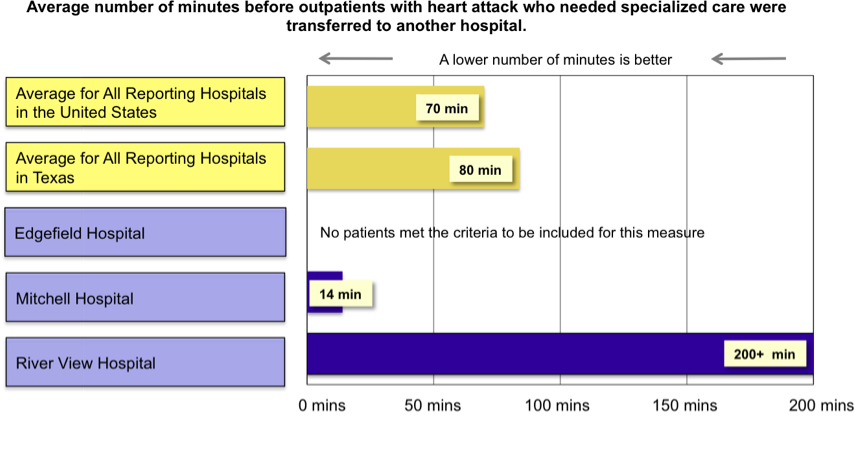 Average number of minutes before outpatients with heart attack who needed specialized care were transferred to another hospital.

A lower number of minutes is better

Average for All Reporting Hospitals in the United States

70 min

Average for All Reporting Hospitals in Texas

80 min

Edgefield Hospital

No patients met the criteria to be included for this measure

Mitchell Hospital

14 min

River View Hospital

200+ min

0 mins

50 mins

100 mins

150 mins

200 mins